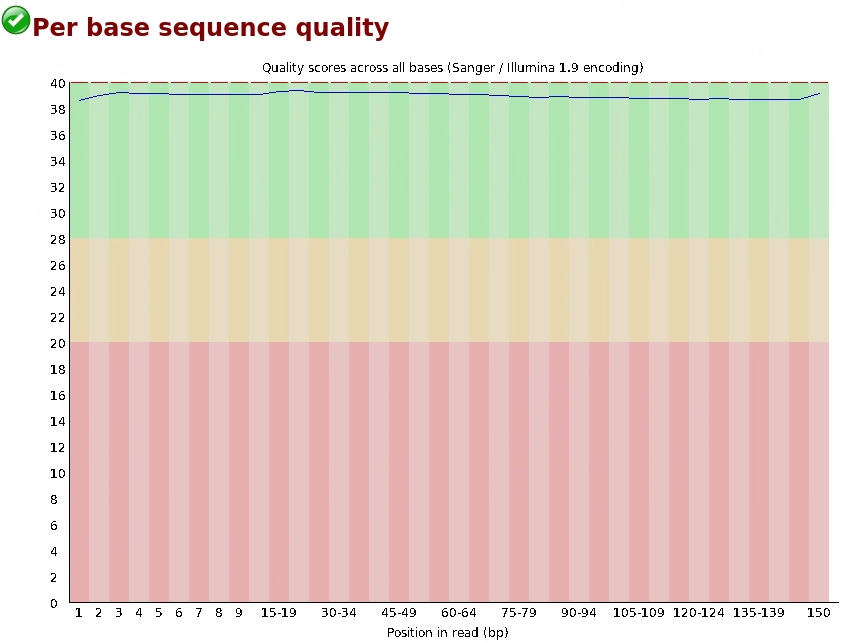 Per base sequence quality

Quality scores across all bases (Sanger / Illumina 1.9 encoding)

40
38
36
34
32
30
28
26
24
22
20
18
16
14
12
10
8
6
4
2
0

1 2 3 4 5 6 7 8 9 15-19 30-34 45-49 60-64 75-79 90-94 105-109 120-124 135-139 150

Position in read (bp)